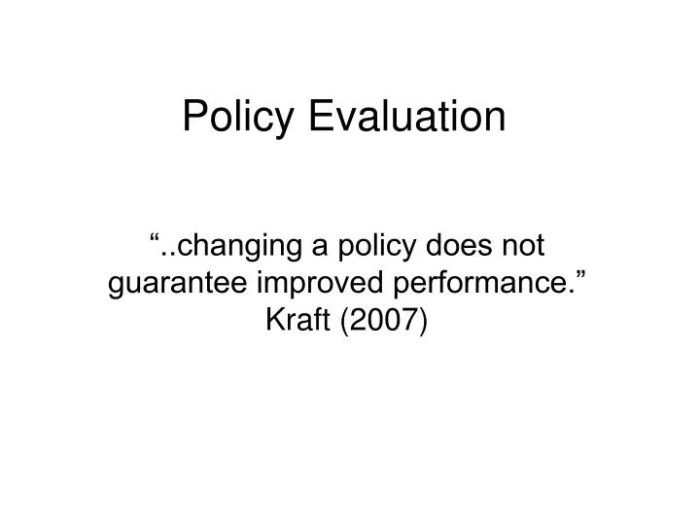 Policy Evaluation

“..changing a policy does not guarantee improved performance.” Kraft (2007)